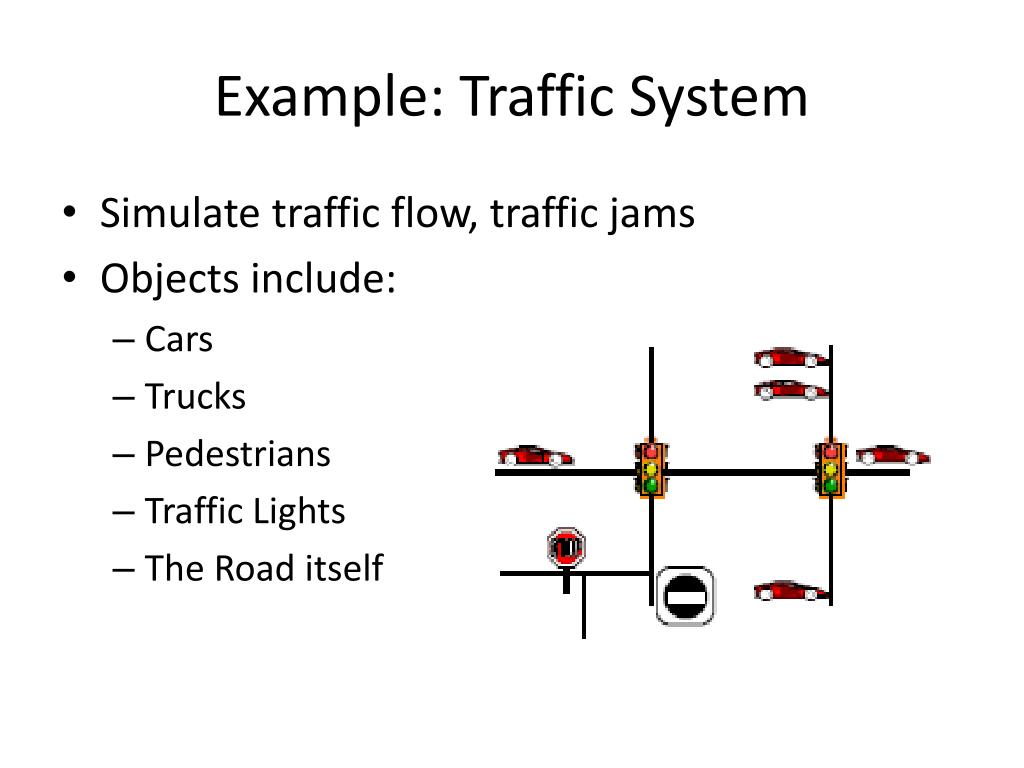 Example: Traffic System

• Simulate traffic flow, traffic jams
• Objects include:
– Cars
– Trucks
– Pedestrians
– Traffic Lights
– The Road itself